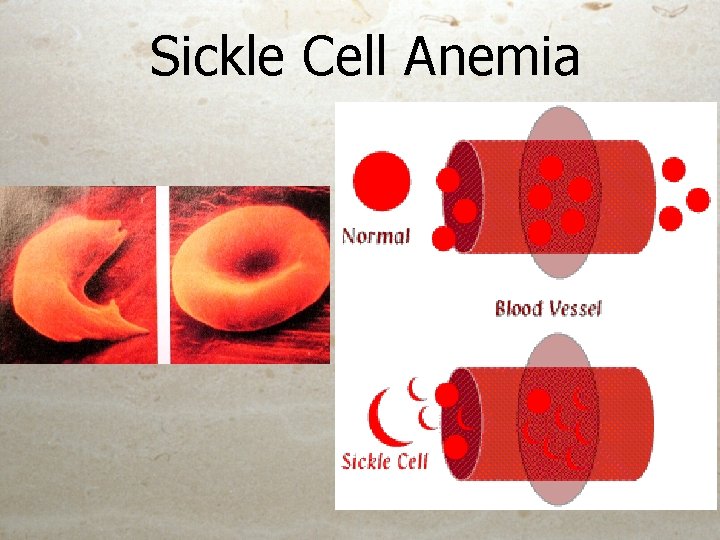 Sickle Cell Anemia

Normal

Blood Vessel

Sickle Cell